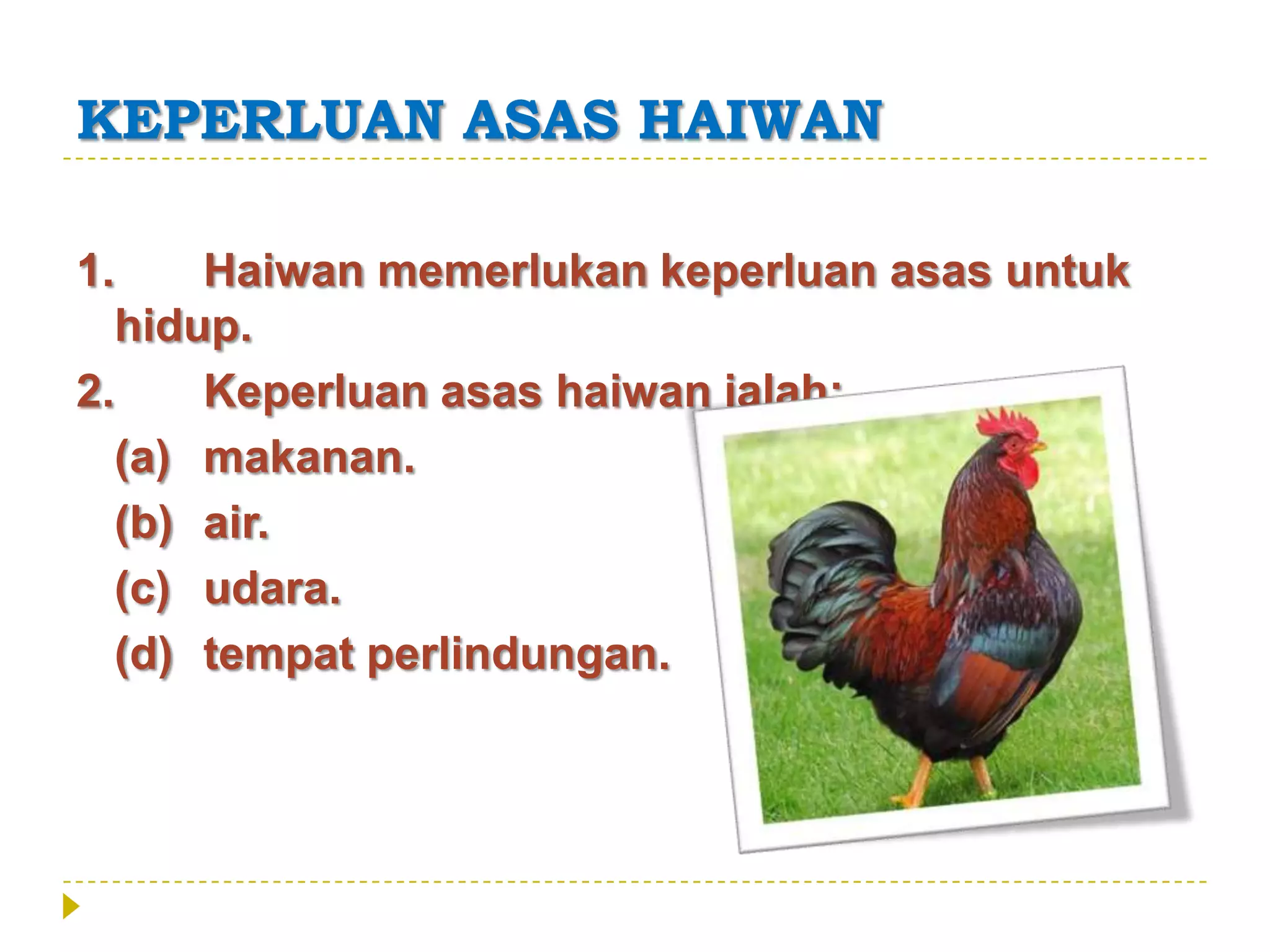 KEPERLUAN ASAS HAIWAN

1. Haiwan memerlukan keperluan asas untuk hidup.

2. Keperluan asas haiwan ialah:

(a) makanan.

(b) air.

(c) udara.

(d) tempat perlindungan.